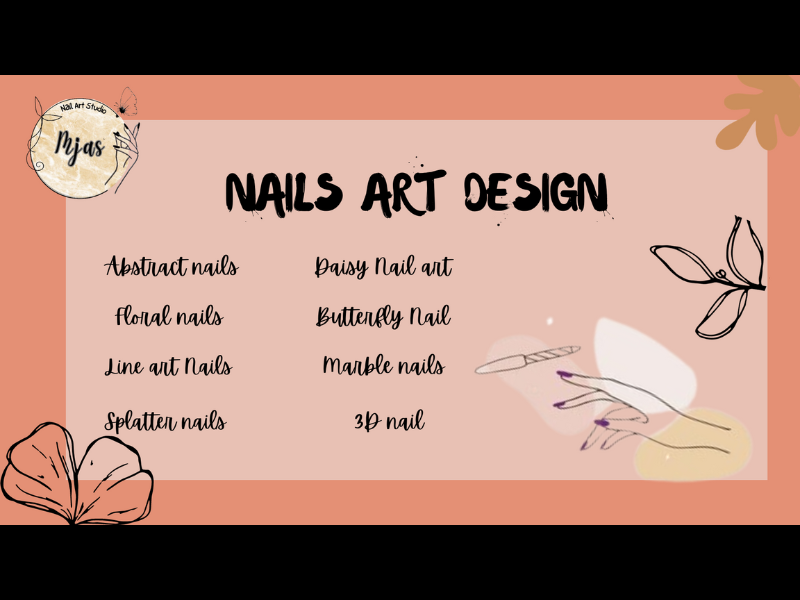 Nail Art Studio
Mjas

NAILS ART DESIGN

Abstract nails

Floral nails

Line art Nails

Splatter nails

Daisy Nail art

Butterfly Nail

Marble nails

3D nail